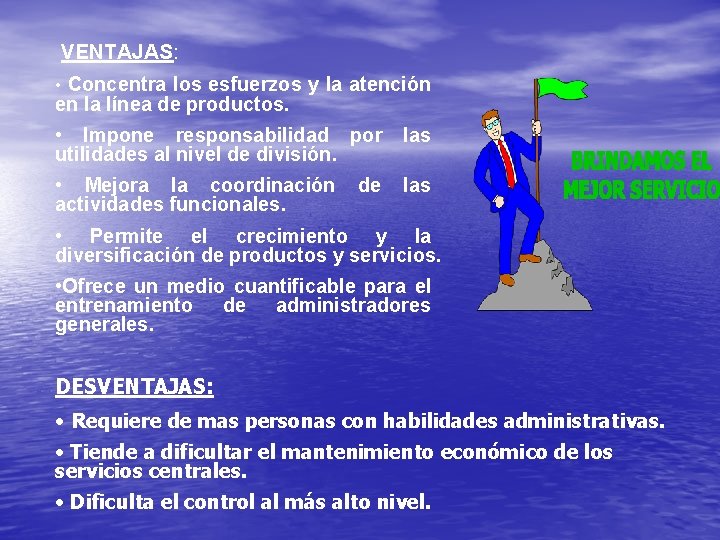 VENTAJAS:

• Concentra los esfuerzos y la atención en la línea de productos.

• Impone responsabilidad por las utilidades al nivel de división.

• Mejora la coordinación de las actividades funcionales.

• Permite el crecimiento y la diversificación de productos y servicios.

•Ofrece un medio cuantificable para el entrenamiento de administradores generales.

BRINDAMOS EL MEJOR SERVICIO

DESVENTAJAS:

• Requiere de mas personas con habilidades administrativas.

• Tiende a dificultar el mantenimiento económico de los servicios centrales.

• Dificulta el control al más alto nivel.